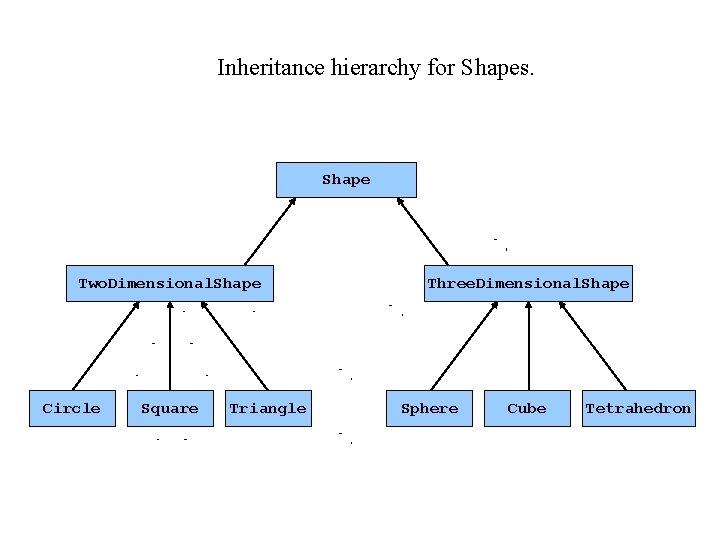 Inheritance hierarchy for Shapes.

Shape

TwoDimensionalShape

ThreeDimensionalShape

Circle

Square

Triangle

Sphere

Cube

Tetrahedron